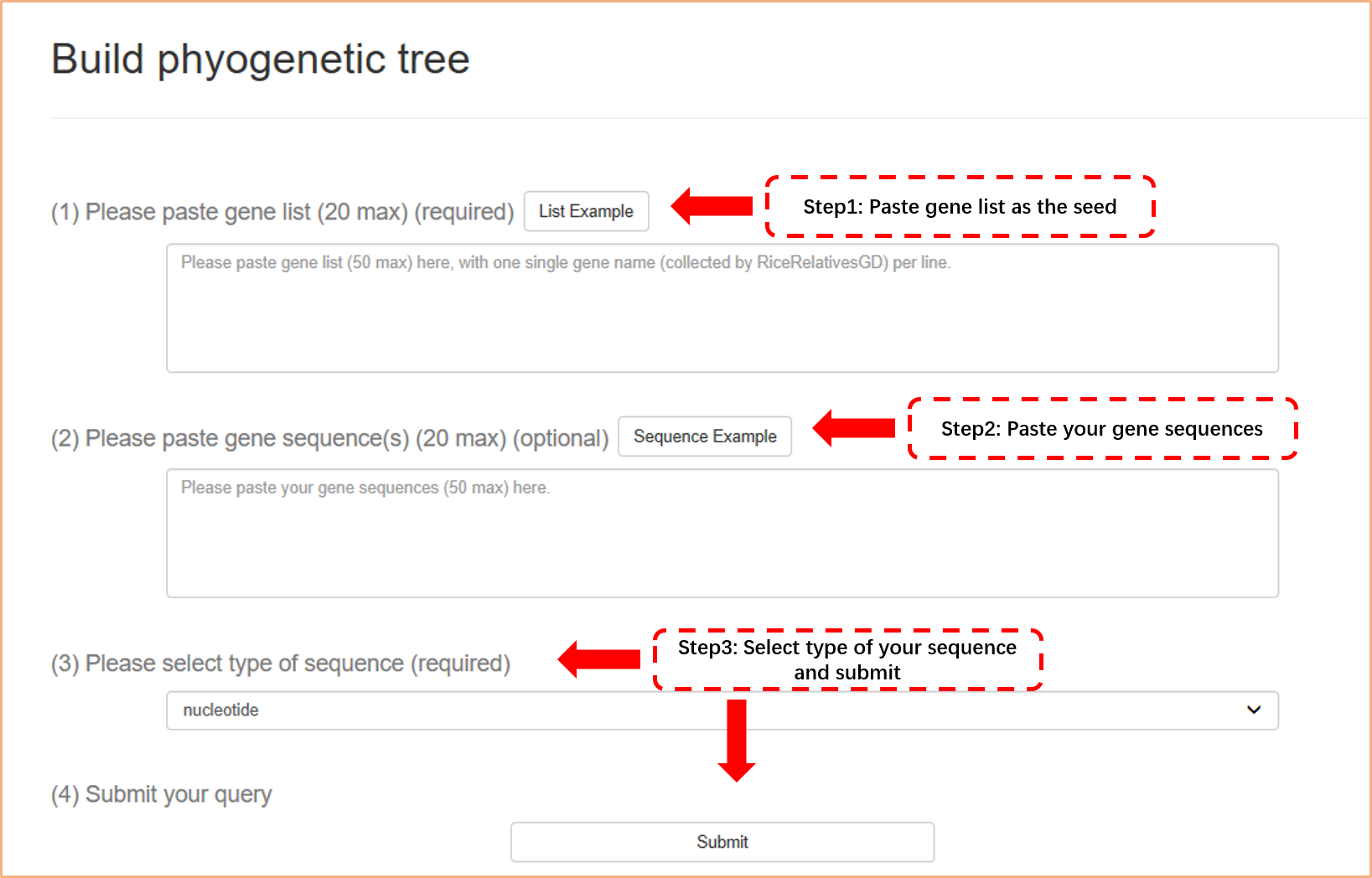 Build phyogenetic tree

(1) Please paste gene list (20 max) (required) List Example

Step1: Paste gene list as the seed

Please paste gene list (50 max) here, with one single gene name (collected by RiceRelativesGD) per line.

(2) Please paste gene sequence(s) (20 max) (optional) Sequence Example

Step2: Paste your gene sequences

Please paste your gene sequences (50 max) here.

(3) Please select type of sequence (required)

Step3: Select type of your sequence and submit

nucleotide

(4) Submit your query

Submit